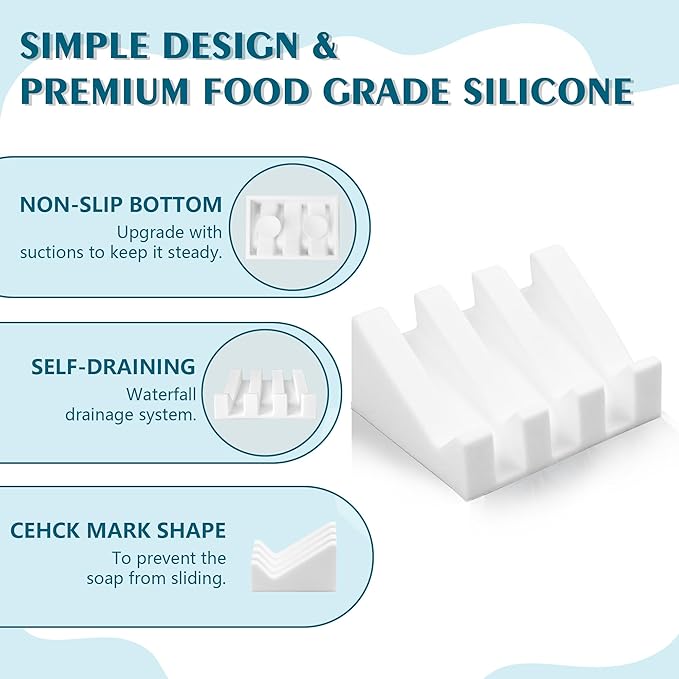 SIMPLE DESIGN & PREMIUM FOOD GRADE SILICONE

NON-SLIP BOTTOM
Upgrade with suctions to keep it steady.

SELF-DRAINING
Waterfall drainage system.

CEHCK MARK SHAPE
To prevent the soap from sliding.